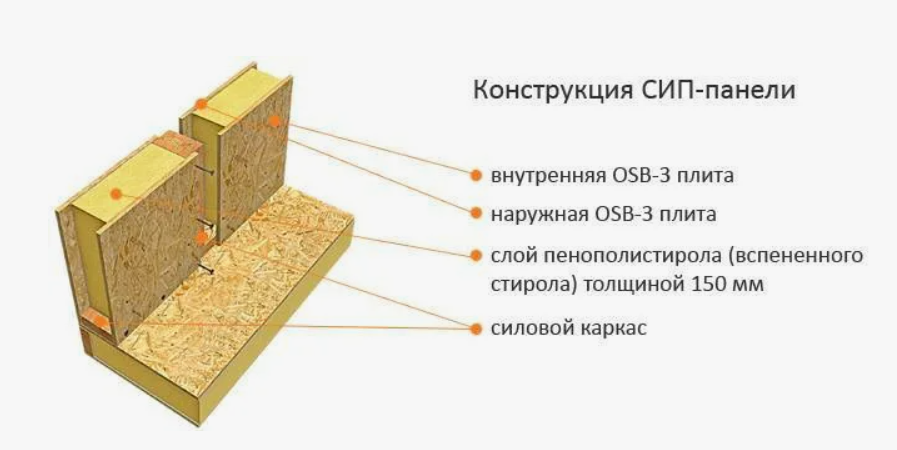 Конструкция СИП-панели

внутренняя OSB-3 плита

наружная OSB-3 плита

слой пенополистирола (вспененного стирола) толщиной 150 мм

силовой каркас